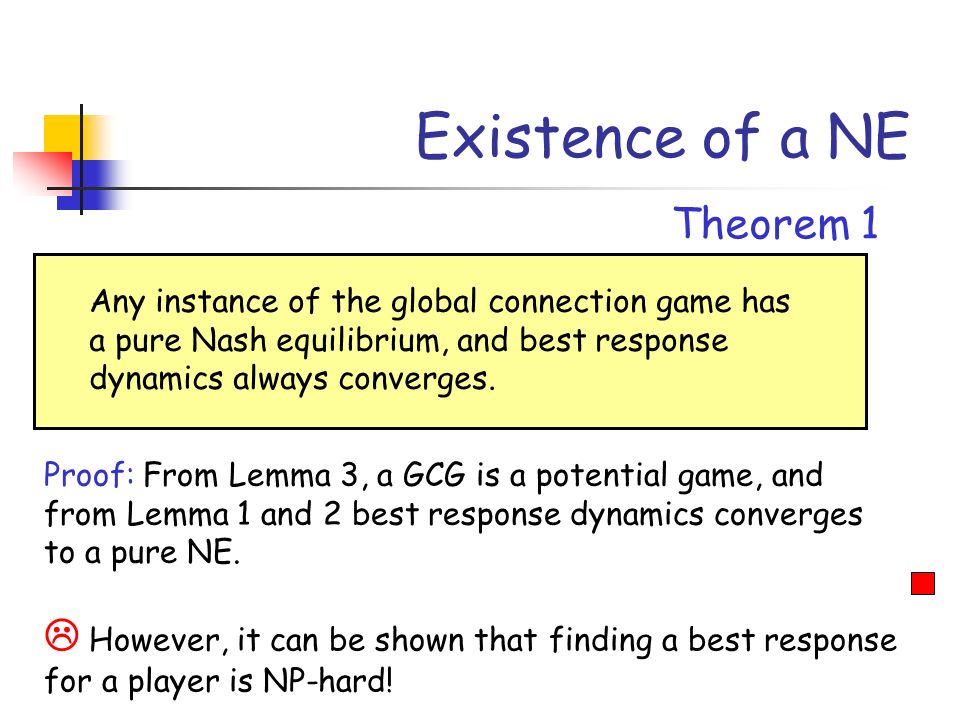 Existence of a NE

Theorem 1

Any instance of the global connection game has a pure Nash equilibrium, and best response dynamics always converges.

Proof: From Lemma 3, a GCG is a potential game, and from Lemma 1 and 2 best response dynamics converges to a pure NE.

☹ However, it can be shown that finding a best response for a player is NP-hard!